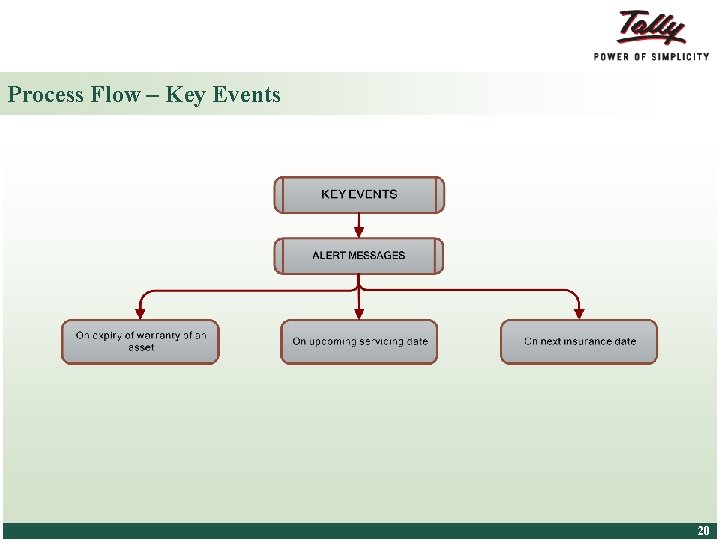 Tally
POWER OF SIMPLICITY

Process Flow – Key Events

KEY EVENTS

ALERT MESSAGES

On expiry of warranty of an asset

On upcoming servicing date

On next insurance date

20